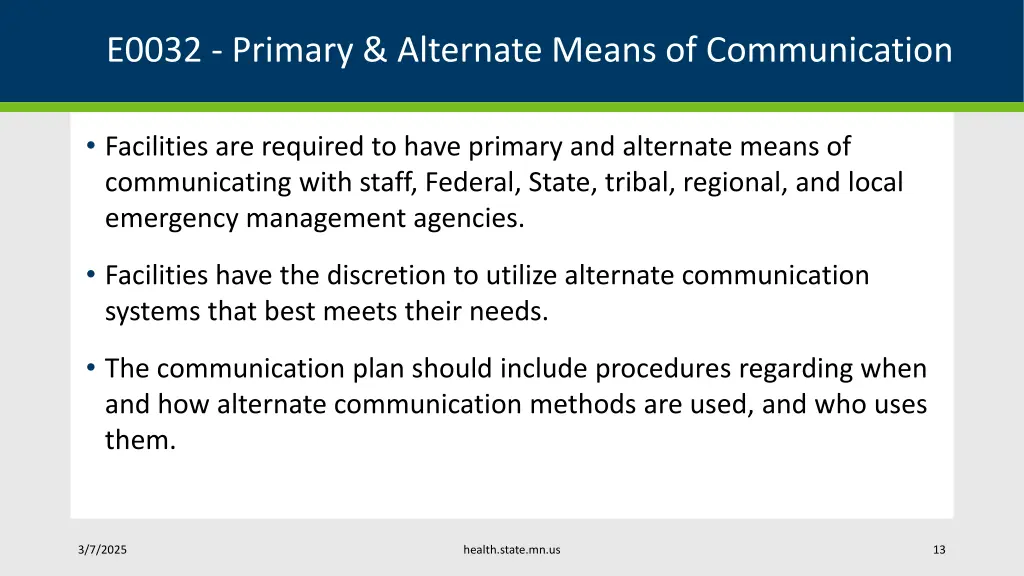 E0032 - Primary & Alternate Means of Communication

• Facilities are required to have primary and alternate means of communicating with staff, Federal, State, tribal, regional, and local emergency management agencies.

• Facilities have the discretion to utilize alternate communication systems that best meets their needs.

• The communication plan should include procedures regarding when and how alternate communication methods are used, and who uses them.

3/7/2025

health.state.mn.us

13